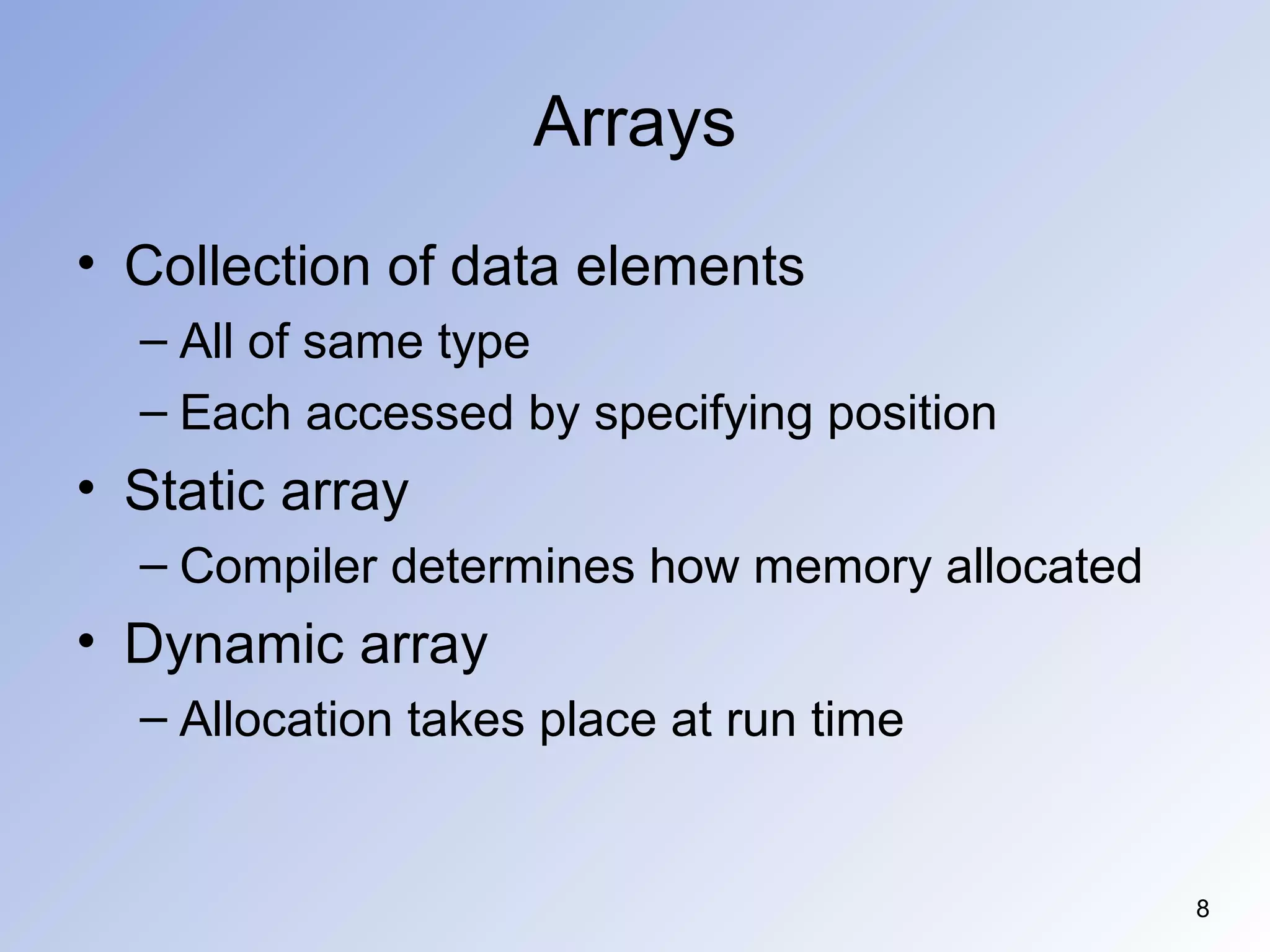 Arrays

• Collection of data elements
– All of same type
– Each accessed by specifying position
• Static array
– Compiler determines how memory allocated
• Dynamic array
– Allocation takes place at run time

8